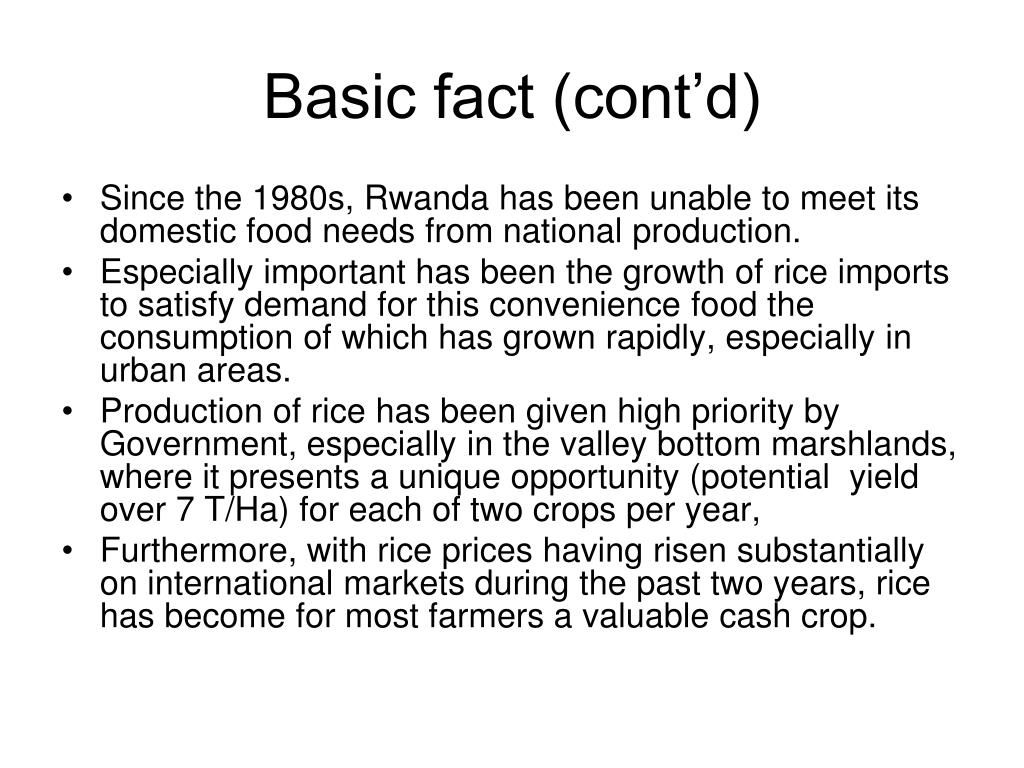 Basic fact (cont’d)

• Since the 1980s, Rwanda has been unable to meet its domestic food needs from national production.
• Especially important has been the growth of rice imports to satisfy demand for this convenience food the consumption of which has grown rapidly, especially in urban areas.
• Production of rice has been given high priority by Government, especially in the valley bottom marshlands, where it presents a unique opportunity (potential yield over 7 T/Ha) for each of two crops per year,
• Furthermore, with rice prices having risen substantially on international markets during the past two years, rice has become for most farmers a valuable cash crop.